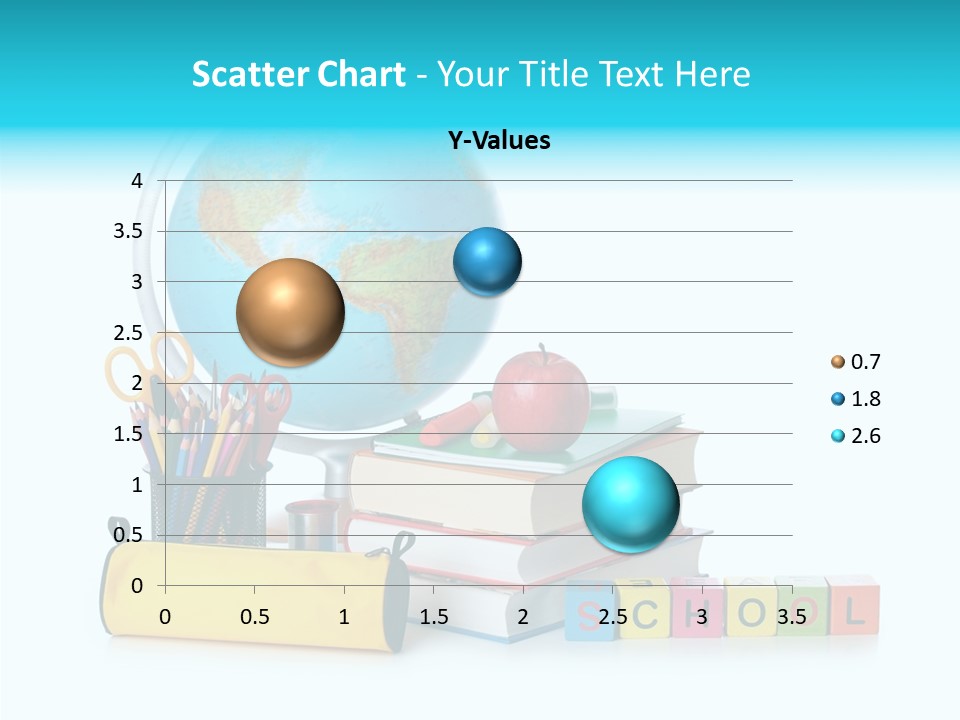 Scatter Chart - Your Title Text Here

Y-Values

4
3.5
3
2.5
2
1.5
1
0.5
0

0 0.5 1 1.5 2 2.5 3 3.5

0.7
1.8
2.6

SCHOOL